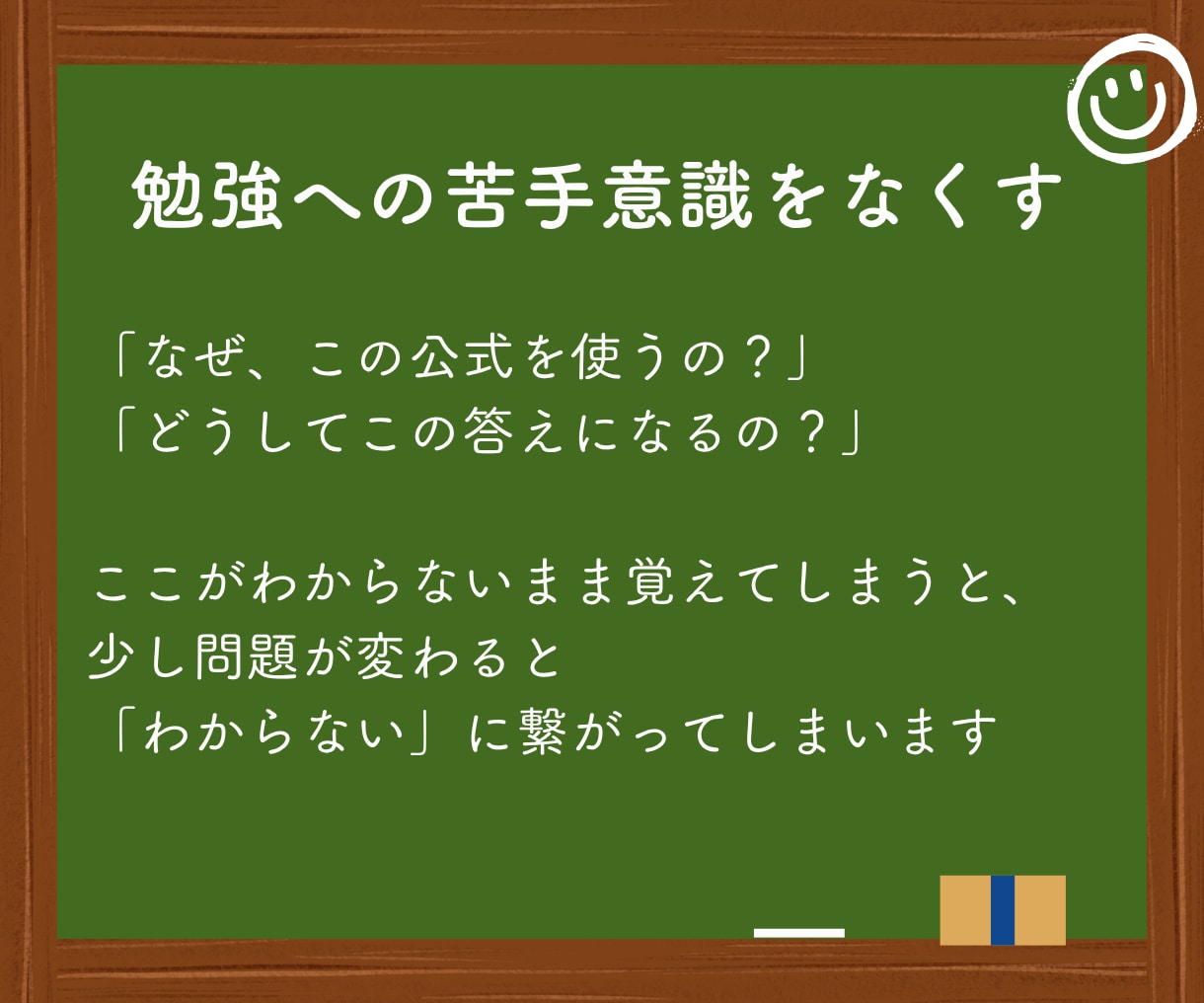 勉強への苦手意識をなくす

「なぜ、この公式を使うの？」
「どうしてこの答えになるの？」

ここがわからないまま覚えてしまうと、
少し問題が変わると
「わからない」に繋がってしまいます